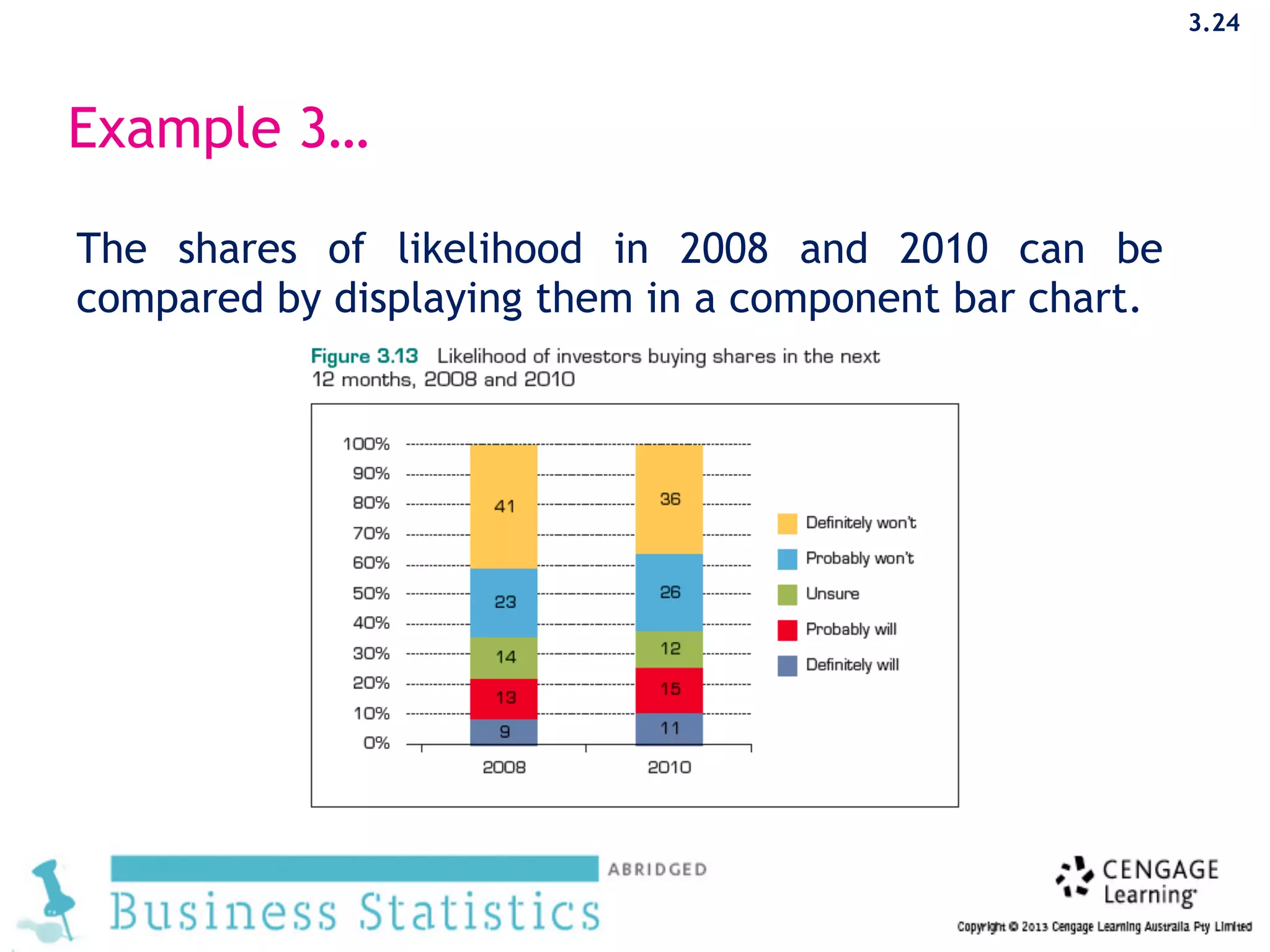 3.24

Example 3…

The shares of likelihood in 2008 and 2010 can be compared by displaying them in a component bar chart.

Figure 3.13 Likelihood of investors buying shares in the next 12 months, 2008 and 2010

100%
90%
80%
70%
60%
50%
40%
30%
20%
10%
0%

41
23
14
13
9

36
26
12
15
11

2008
2010

Definitely won't
Probably won't
Unsure
Probably will
Definitely will

ABRIDGED
Business Statistics

CENGAGE Learning

Copyright © 2013 Cengage Learning Australia Pty Limited